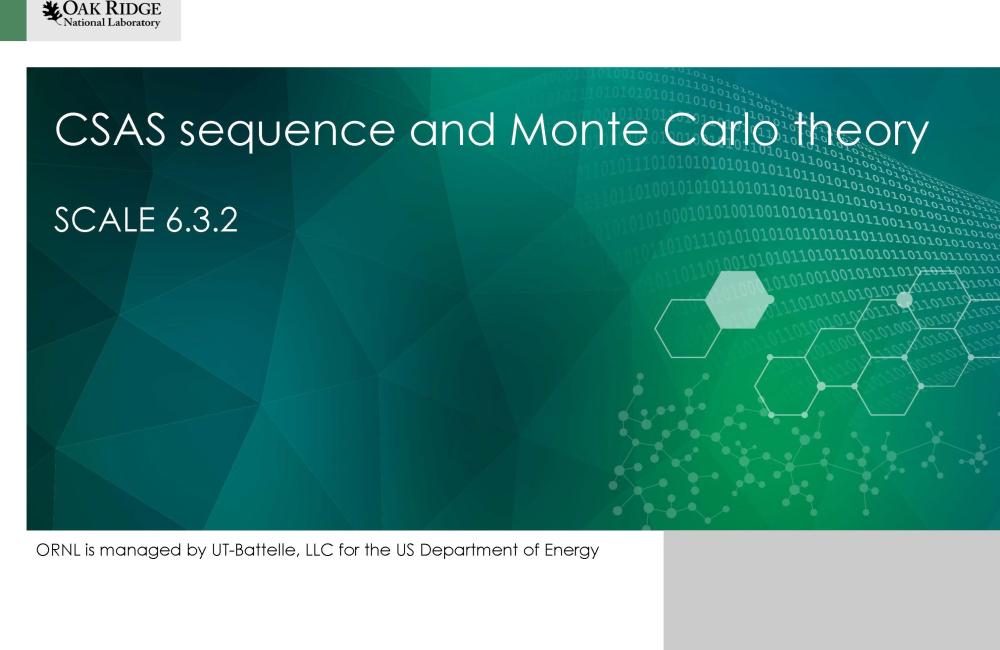 OAK RIDGE
National Laboratory

CSAS sequence and Monte Carlo theory

SCALE 6.3.2

ORNL is managed by UT-Battelle, LLC for the US Department of Energy